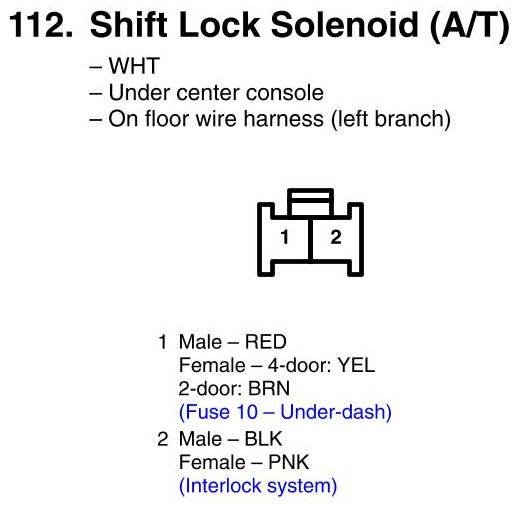 112. Shift Lock Solenoid (A/T)

– WHT
– Under center console
– On floor wire harness (left branch)

1 2

1 Male – RED
Female – 4-door: YEL
2-door: BRN
(Fuse 10 – Under-dash)
2 Male – BLK
Female – PNK
(Interlock system)